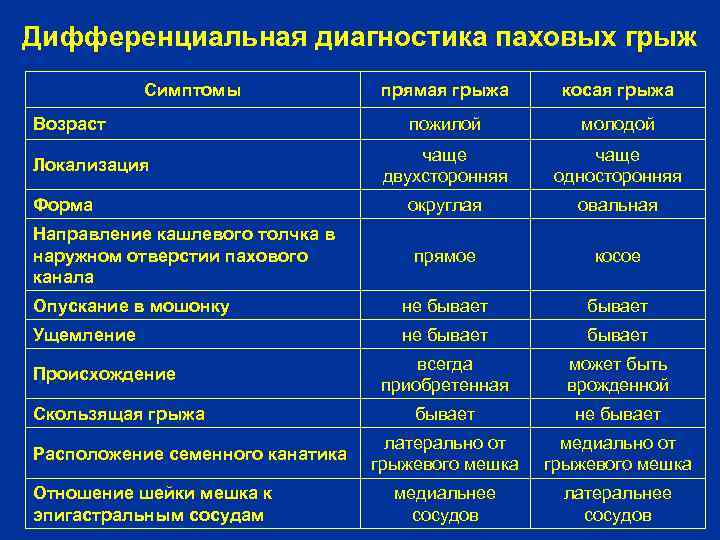 Дифференциальная диагностика паховых грыж

| Симптомы | прямая грыжа | косая грыжа |
|---|---|---|
| Возраст | пожилой | молодой |
| Локализация | чаще двухсторонняя | чаще односторонняя |
| Форма | округлая | овальная |
| Направление кашлевого толчка в наружном отверстии пахового канала | прямое | косое |
| Опускание в мошонку | не бывает | бывает |
| Ущемление | не бывает | бывает |
| Происхождение | всегда приобретенная | может быть врожденной |
| Скользящая грыжа | бывает | не бывает |
| Расположение семенного канатика | латерально от грыжевого мешка | медиально от грыжевого мешка |
| Отношение шейки мешка к эпигастральным сосудам | медиальнее сосудов | латеральнее сосудов |